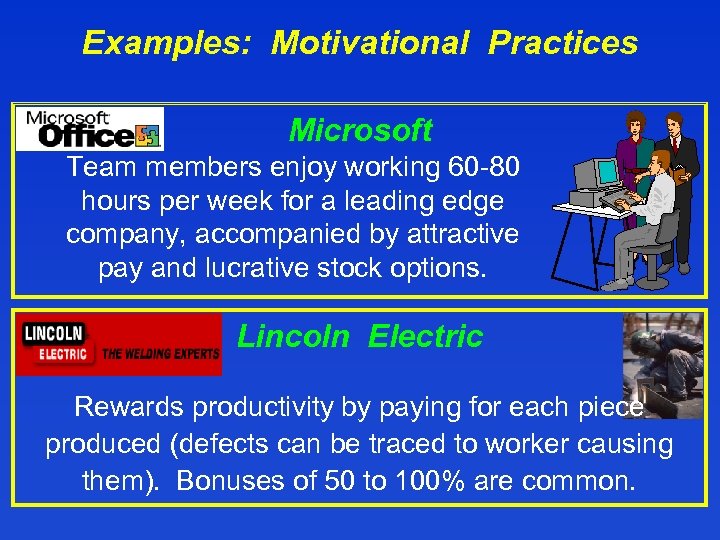 Examples: Motivational Practices

Microsoft Office

Microsoft

Team members enjoy working 60-80 hours per week for a leading edge company, accompanied by attractive pay and lucrative stock options.

LINCOLN ELECTRIC THE WELDING EXPERTS

Lincoln Electric

Rewards productivity by paying for each piece produced (defects can be traced to worker causing them). Bonuses of 50 to 100% are common.